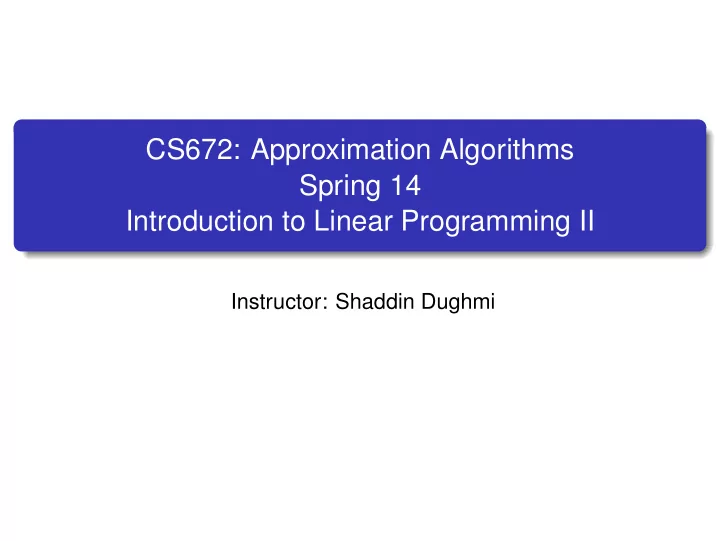 CS672: Approximation Algorithms
Spring 14
Introduction to Linear Programming II

Instructor: Shaddin Dughmi